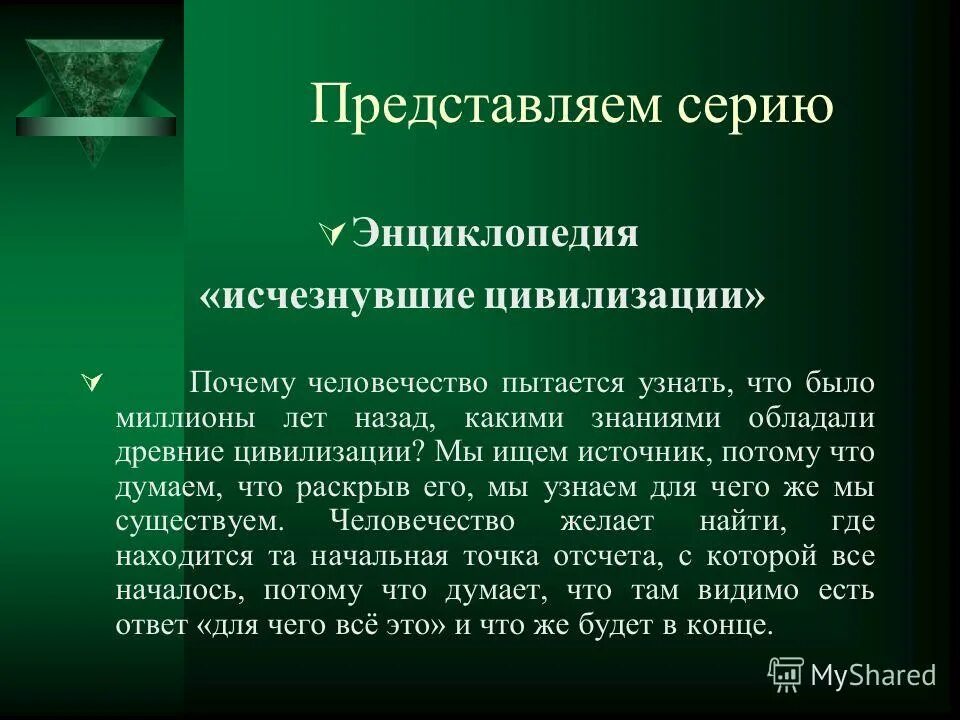 Представляем серию

Энциклопедия «исчезнувшие цивилизации»

Почему человечество пытается узнать, что было миллионы лет назад, какими знаниями обладали древние цивилизации? Мы ищем источник, потому что думаем, что раскрыв его, мы узнаем для чего же мы существуем. Человечество желает найти, где находится та начальная точка отсчета, с которой все началось, потому что думает, что там видимо есть ответ «для чего всё это» и что же будет в конце.

MyShared